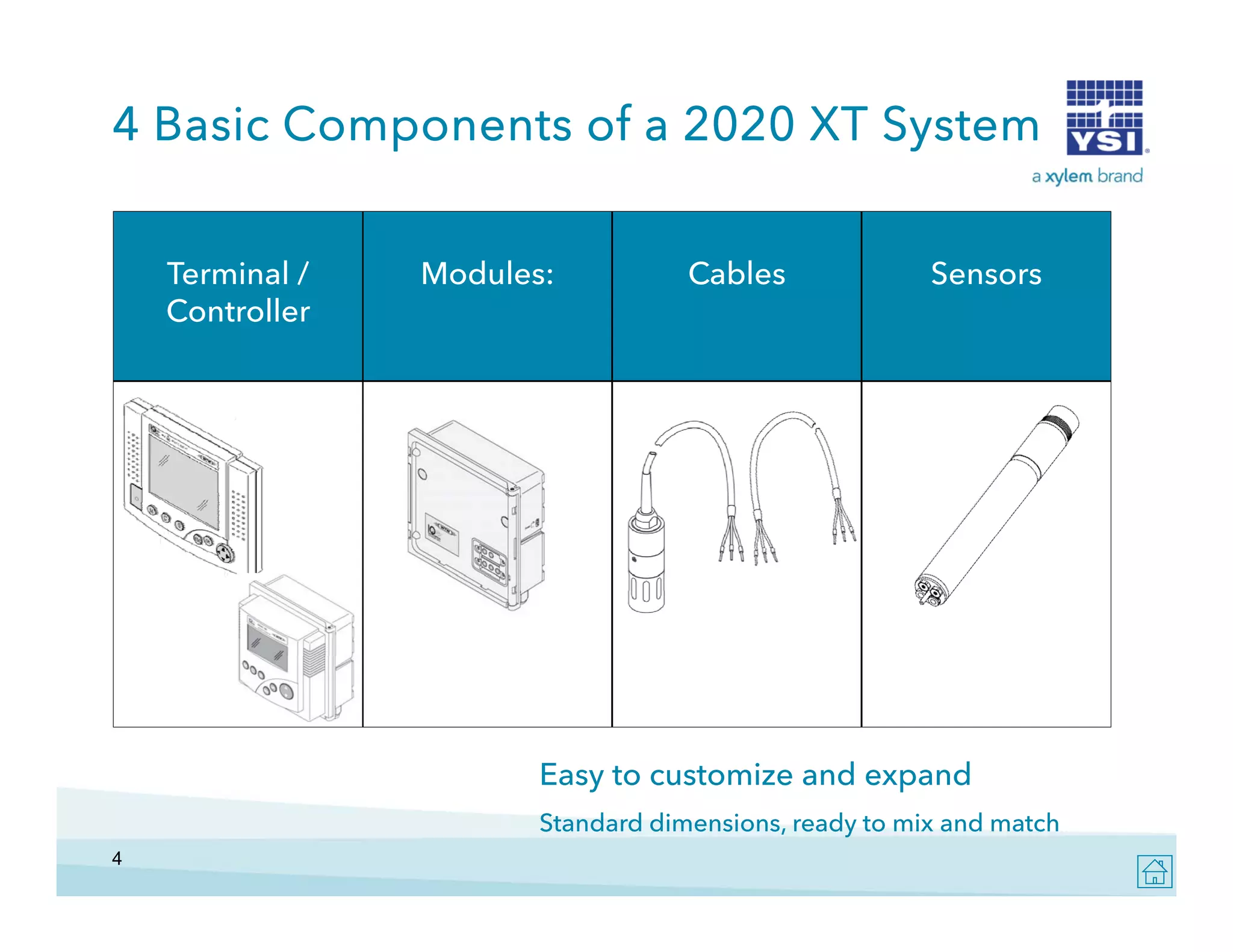 4 Basic Components of a 2020 XT System

YSI
a xylem brand

| Terminal / Controller | Modules: | Cables | Sensors |
|---|---|---|---|
| | | | |

Easy to customize and expand

Standard dimensions, ready to mix and match

4